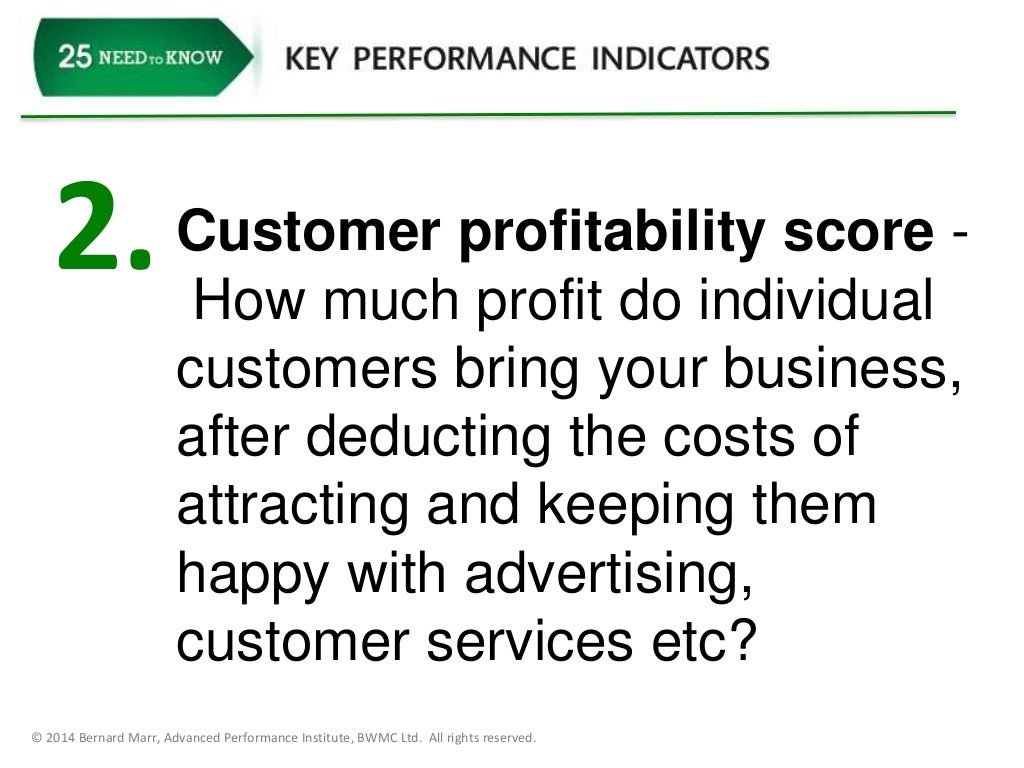 25 NEED TO KNOW KEY PERFORMANCE INDICATORS

2. Customer profitability score - How much profit do individual customers bring your business, after deducting the costs of attracting and keeping them happy with advertising, customer services etc?

© 2014 Bernard Marr, Advanced Performance Institute, BWMC Ltd. All rights reserved.